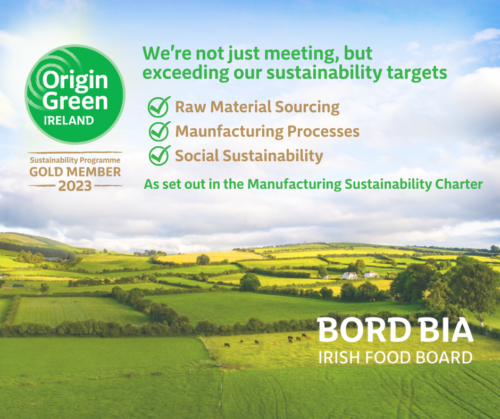 Origin Green IRELAND

Sustainability Programme
GOLD MEMBER
2023

We're not just meeting, but exceeding our sustainability targets

Raw Material Sourcing
Maunfacturing Processes
Social Sustainability

As set out in the Manufacturing Sustainability Charter

BORD BIA
IRISH FOOD BOARD